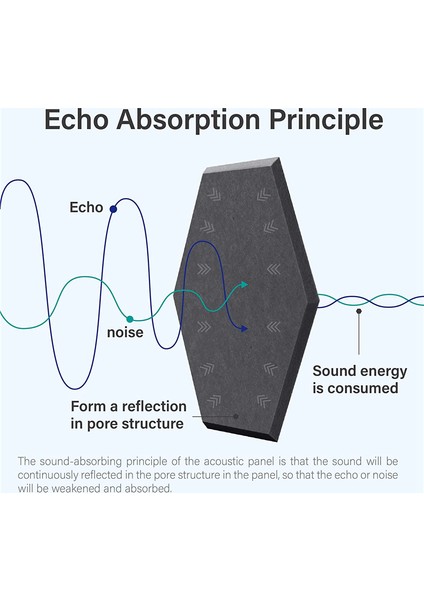 Echo Absorption Principle

Echo

noise

Sound energy is consumed

Form a reflection in pore structure

The sound-absorbing principle of the acoustic panel is that the sound will be continuously reflected in the pore structure in the panel, so that the echo or noise will be weakened and absorbed.